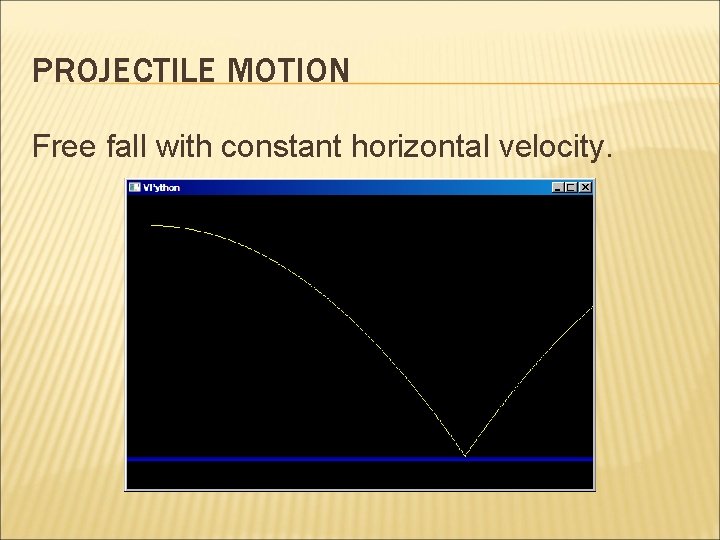 PROJECTILE MOTION

Free fall with constant horizontal velocity.

VPython